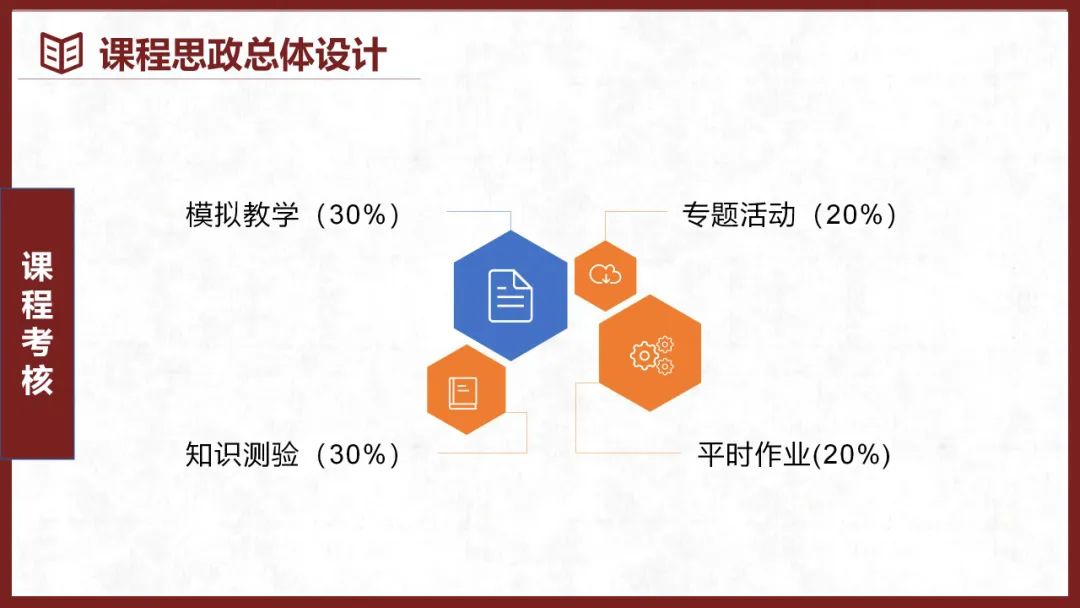 课程思政总体设计

课程考核

模拟教学（30%）

专题活动（20%）

知识测验（30%）

平时作业(20%)